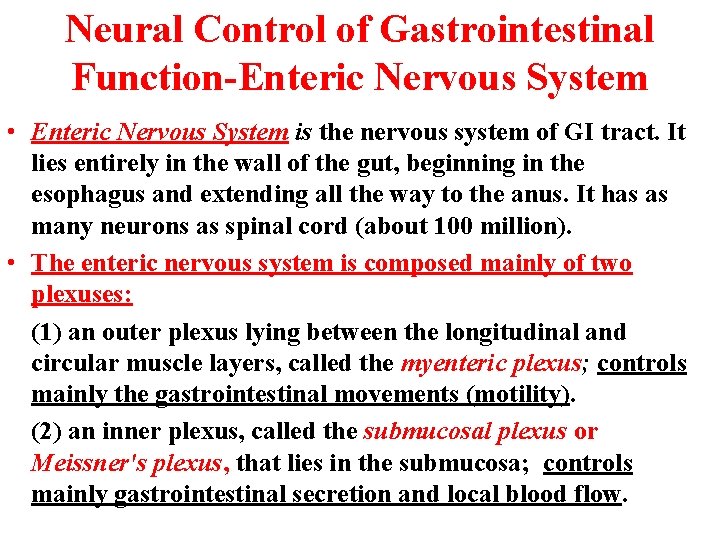 Neural Control of Gastrointestinal Function-Enteric Nervous System

• Enteric Nervous System is the nervous system of GI tract. It lies entirely in the wall of the gut, beginning in the esophagus and extending all the way to the anus. It has as many neurons as spinal cord (about 100 million).

• The enteric nervous system is composed mainly of two plexuses:

(1) an outer plexus lying between the longitudinal and circular muscle layers, called the myenteric plexus; controls mainly the gastrointestinal movements (motility).

(2) an inner plexus, called the submucosal plexus or Meissner's plexus, that lies in the submucosa; controls mainly gastrointestinal secretion and local blood flow.